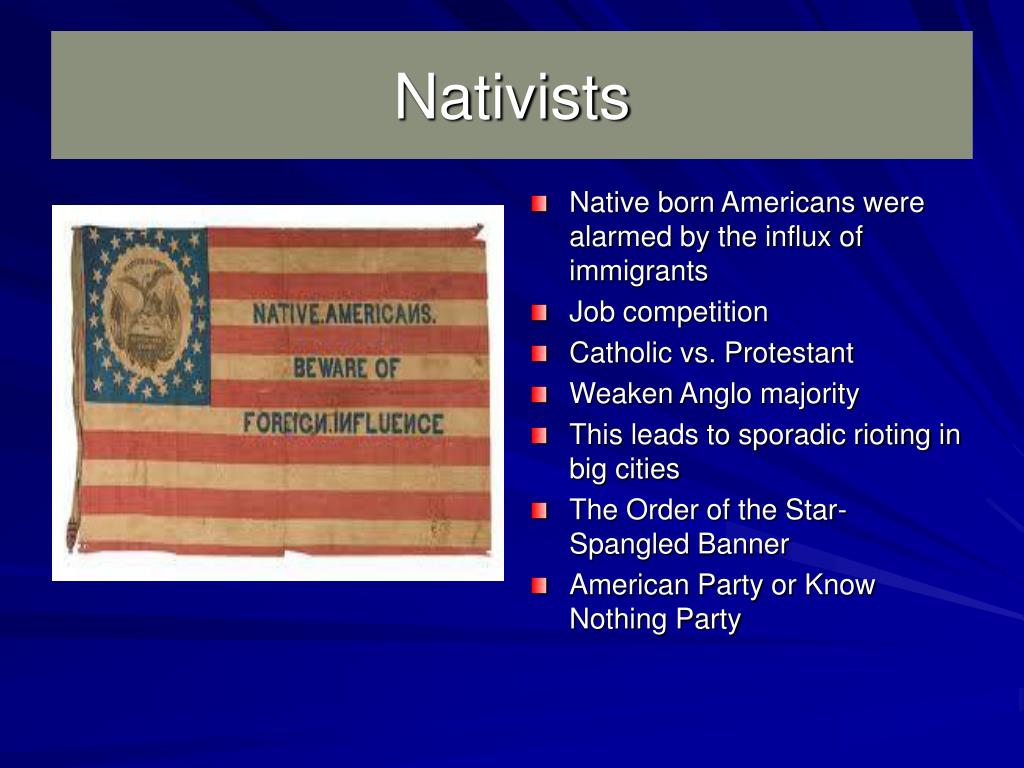 Nativists

NATIVE.AMERICANS.
BEWARE OF
FOREIGN.INFLUENCE

Native born Americans were alarmed by the influx of immigrants
Job competition
Catholic vs. Protestant
Weaken Anglo majority
This leads to sporadic rioting in big cities
The Order of the Star-Spangled Banner
American Party or Know Nothing Party